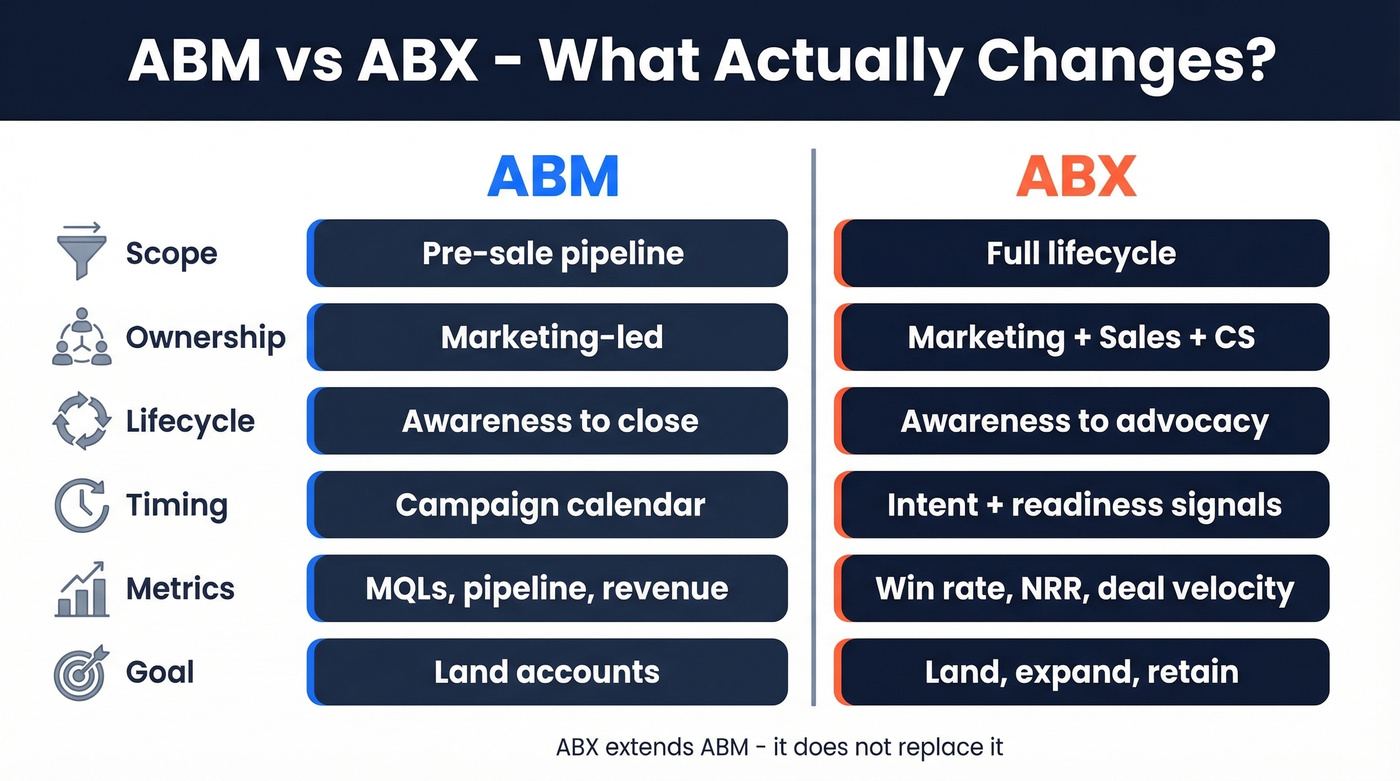 ABM vs ABX - What Actually Changes?

|  | ABM | ABX |
|---|---|---|
| Scope | Pre-sale pipeline | Full lifecycle |
| Ownership | Marketing-led | Marketing + Sales + CS |
| Lifecycle | Awareness to close | Awareness to advocacy |
| Timing | Campaign calendar | Intent + readiness signals |
| Metrics | MQLs, pipeline, revenue | Win rate, NRR, deal velocity |
| Goal | Land accounts | Land, expand, retain |

ABX extends ABM - it does not replace it